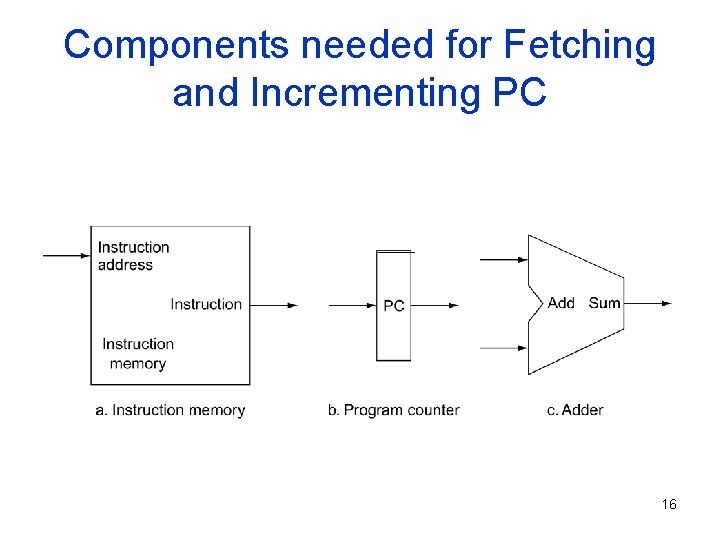 Components needed for Fetching and Incrementing PC

Instruction address

Instruction

Instruction memory

PC

Add Sum

a. Instruction memory

b. Program counter

c. Adder

16